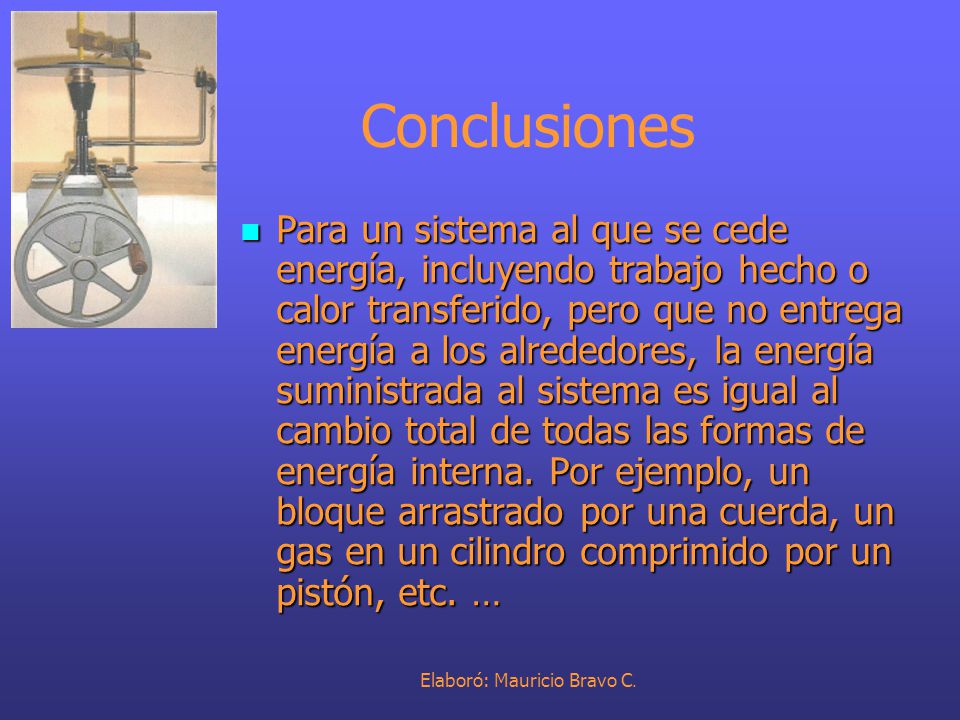 Conclusiones

Para un sistema al que se cede energía, incluyendo trabajo hecho o calor transferido, pero que no entrega energía a los alrededores, la energía suministrada al sistema es igual al cambio total de todas las formas de energía interna. Por ejemplo, un bloque arrastrado por una cuerda, un gas en un cilindro comprimido por un pistón, etc. …

Elaboró: Mauricio Bravo C.